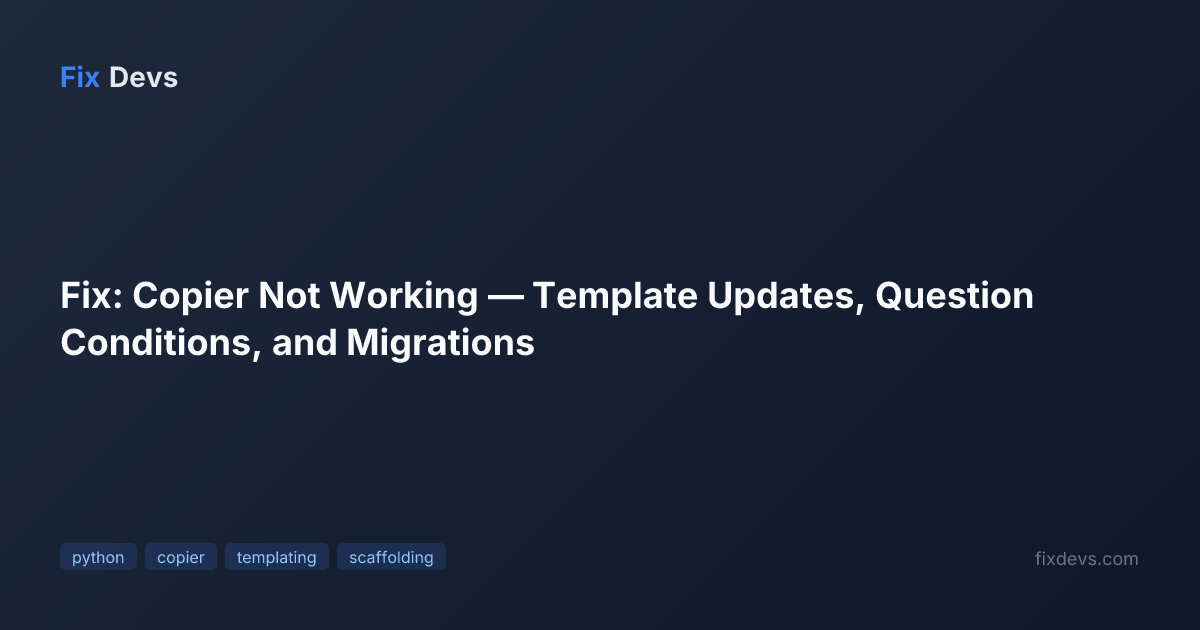 Fix Devs

Fix: Copier Not Working — Template Updates, Question Conditions, and Migrations

python copier templating scaffolding

fixdevs.com